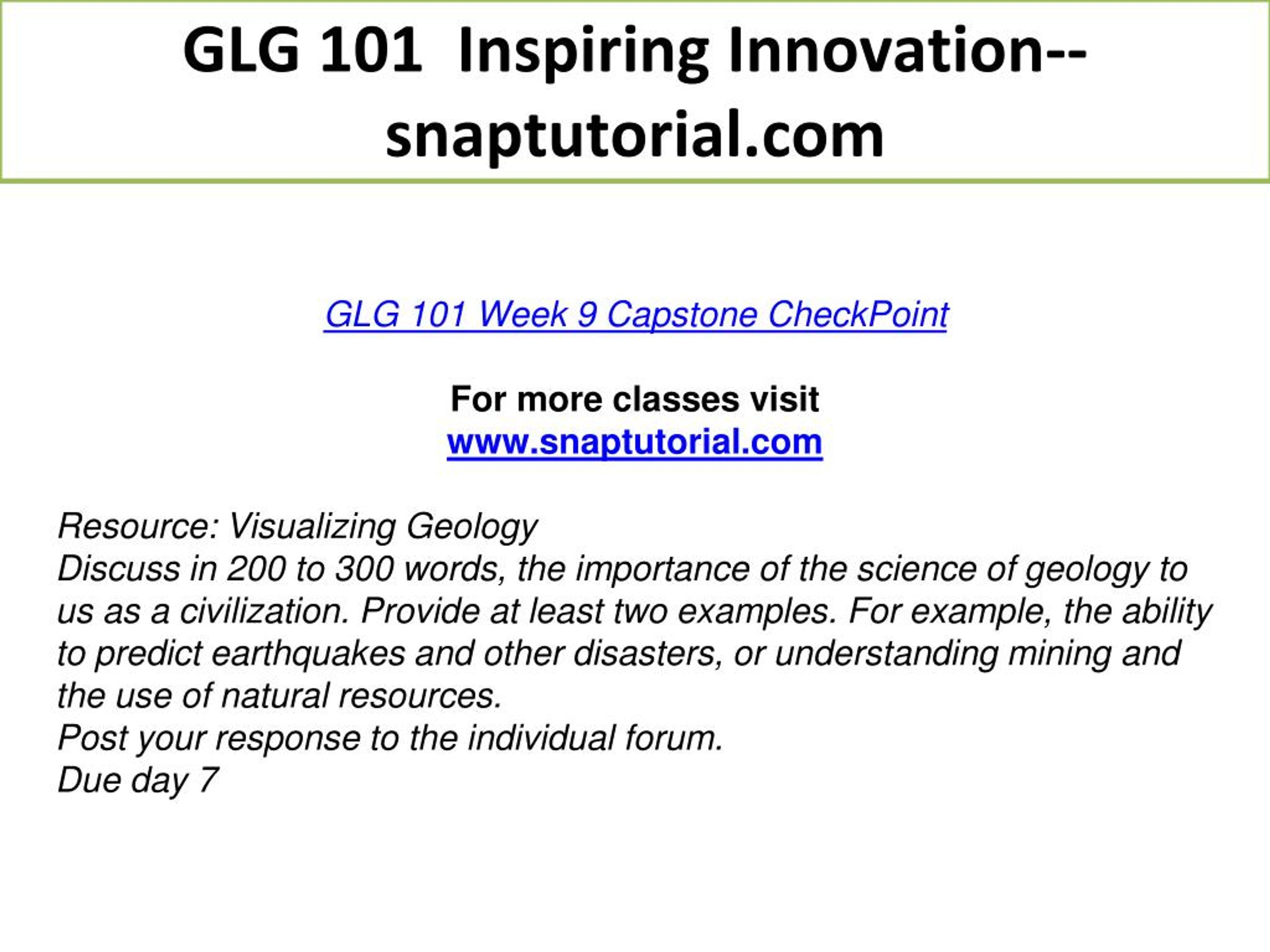 GLG 101 Inspiring Innovation--snaptutorial.com

GLG 101 Week 9 Capstone CheckPoint

For more classes visit
www.snaptutorial.com

Resource: Visualizing Geology
Discuss in 200 to 300 words, the importance of the science of geology to us as a civilization. Provide at least two examples. For example, the ability to predict earthquakes and other disasters, or understanding mining and the use of natural resources.
Post your response to the individual forum.
Due day 7